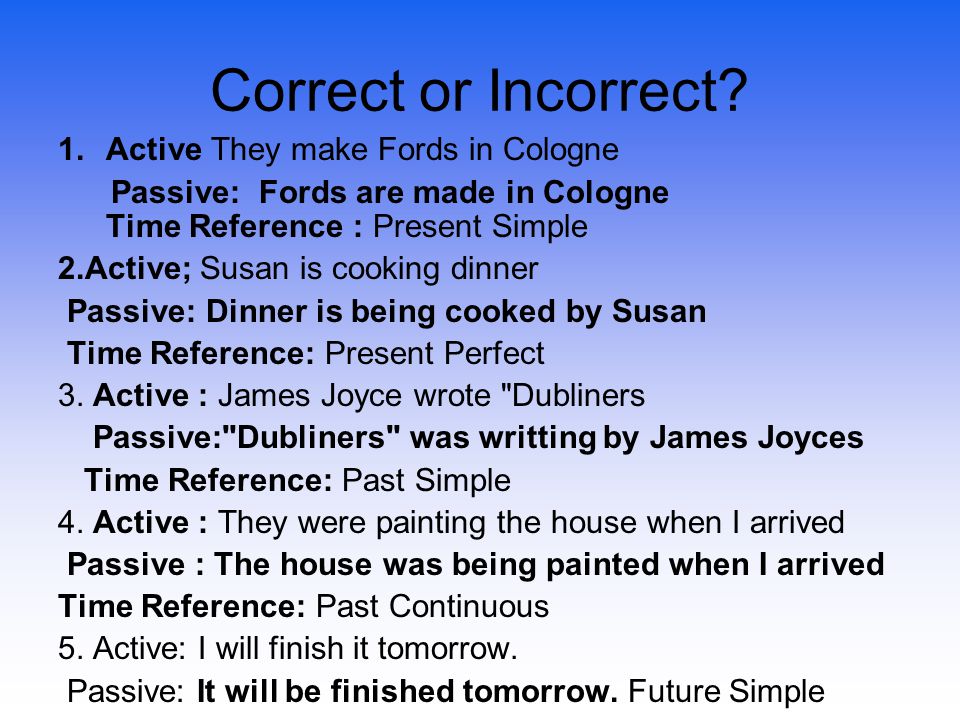 Correct or Incorrect?

1. Active They make Fords in Cologne
Passive: Fords are made in Cologne
Time Reference : Present Simple

2.Active; Susan is cooking dinner
Passive: Dinner is being cooked by Susan
Time Reference: Present Perfect

3. Active : James Joyce wrote "Dubliners
Passive:"Dubliners" was writting by James Joyces
Time Reference: Past Simple

4. Active : They were painting the house when I arrived
Passive : The house was being painted when I arrived
Time Reference: Past Continuous

5. Active: I will finish it tomorrow.
Passive: It will be finished tomorrow. Future Simple